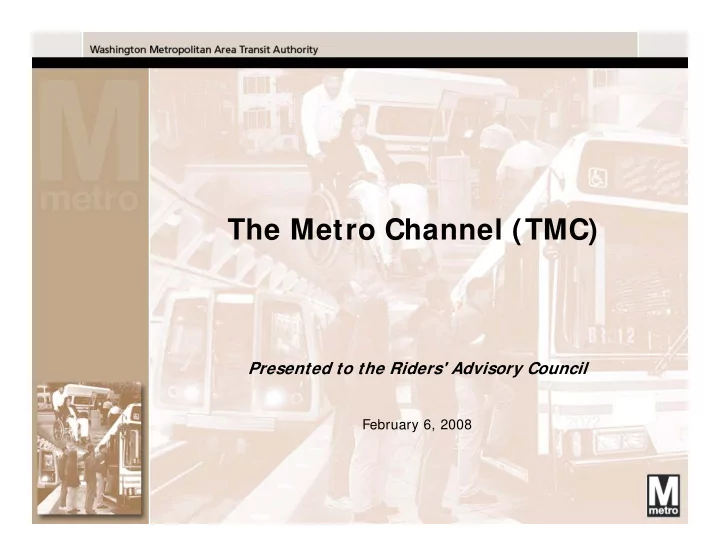 Washington Metropolitan Area Transit Authority

M
metro

The Metro Channel (TMC)

Presented to the Riders' Advisory Council

February 6, 2008

M
metro